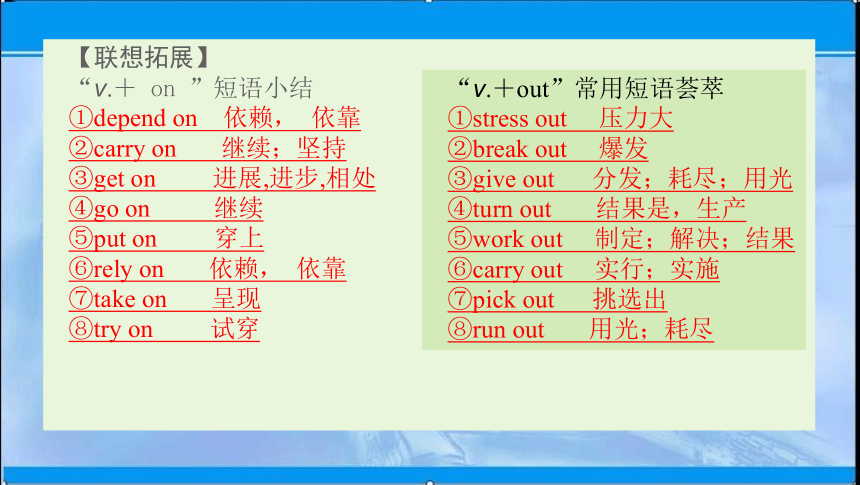 【联想拓展】
“v.＋ on ”短语小结
①depend on 依赖， 依靠
②carry on 继续；坚持
③get on 进展,进步,相处
④go on 继续
⑤put on 穿上
⑥rely on 依赖， 依靠
⑦take on 呈现
⑧try on 试穿

“v.＋out”常用短语荟萃
①stress out 压力大
②break out 爆发
③give out 分发；耗尽；用光
④turn out 结果是，生产
⑤work out 制定；解决；结果
⑥carry out 实行；实施
⑦pick out 挑选出
⑧run out 用光；耗尽